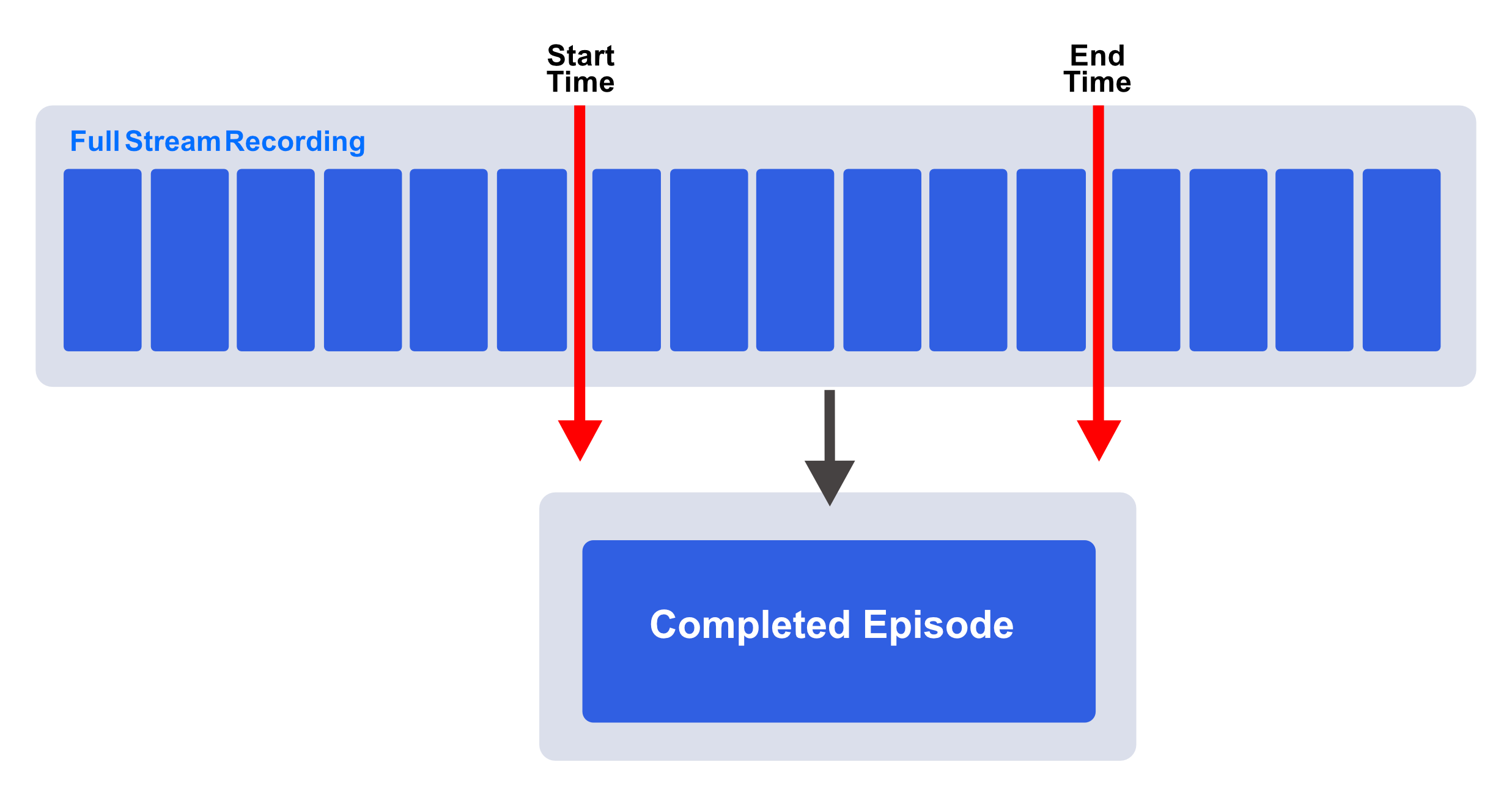 Start Time

End Time

Full Stream Recording

Completed Episode